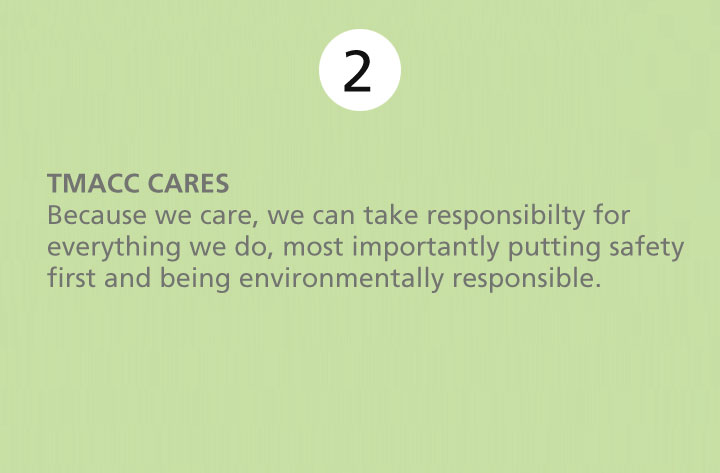 2

TMACC CARES
Because we care, we can take responsibilty for everything we do, most importantly putting safety first and being environmentally responsible.